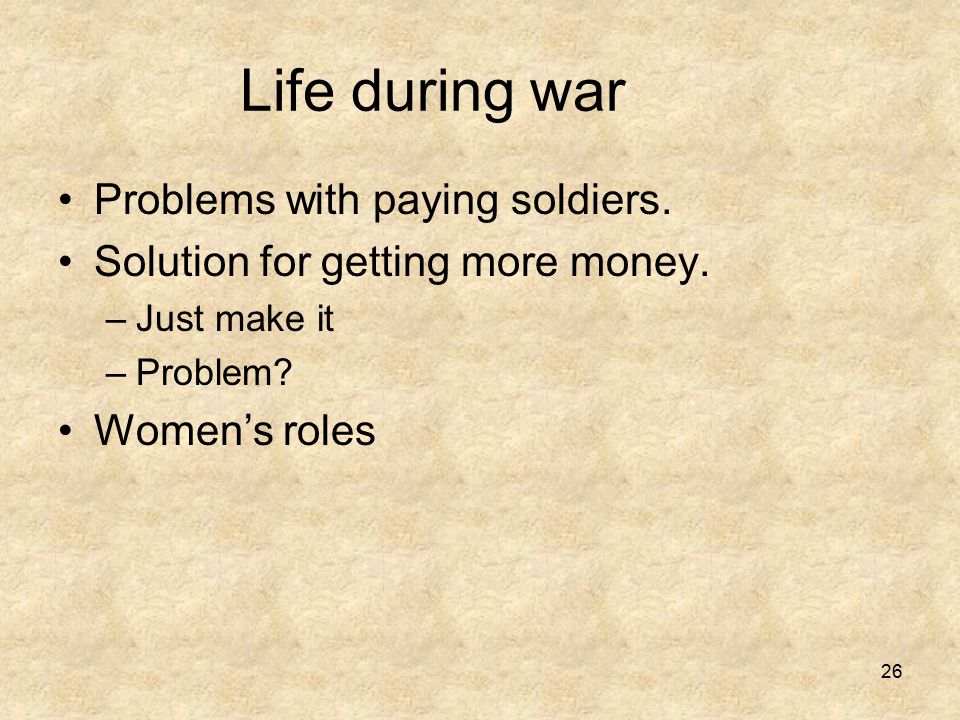 Life during war

• Problems with paying soldiers.
• Solution for getting more money.
– Just make it
– Problem?
• Women’s roles

26